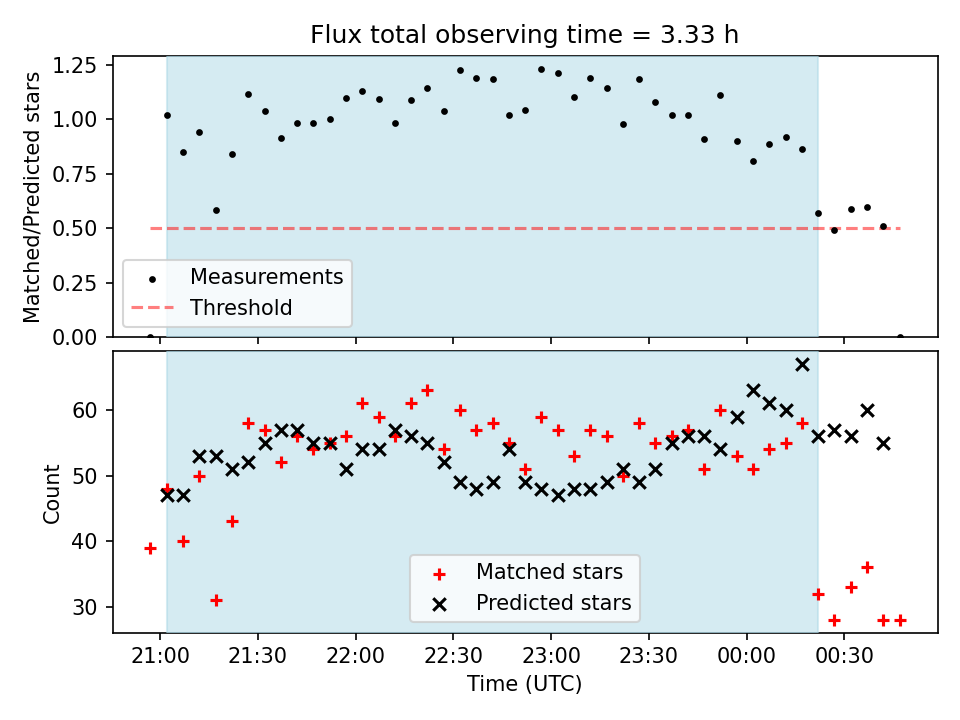 Flux total observing time = 3.33 h

Matched/Predicted stars

1.25
1.00
0.75
0.50
0.25
0.00

Measurements
Threshold

Count

60
50
40
30

Matched stars
Predicted stars

21:00
21:30
22:00
22:30
23:00
23:30
00:00
00:30

Time (UTC)